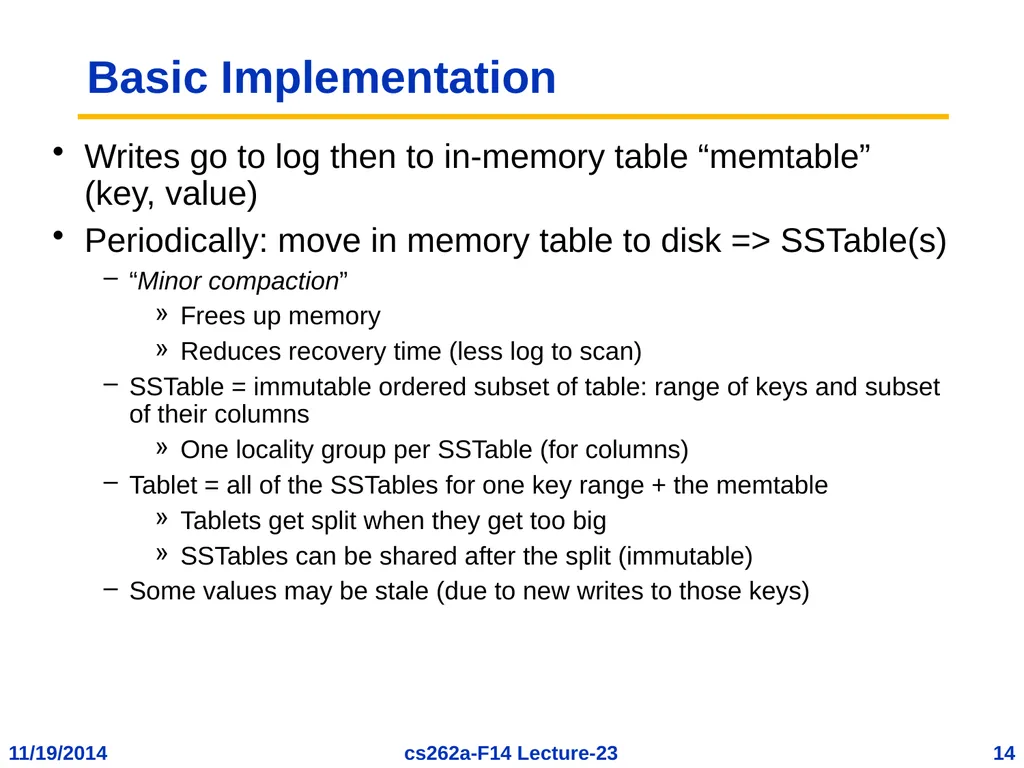 Basic Implementation

• Writes go to log then to in-memory table “memtable” (key, value)

• Periodically: move in memory table to disk => SSTable(s)

– “Minor compaction”

» Frees up memory

» Reduces recovery time (less log to scan)

– SSTable = immutable ordered subset of table: range of keys and subset of their columns

» One locality group per SSTable (for columns)

– Tablet = all of the SSTables for one key range + the memtable

» Tablets get split when they get too big

» SSTables can be shared after the split (immutable)

– Some values may be stale (due to new writes to those keys)

11/19/2014

cs262a-F14 Lecture-23

14